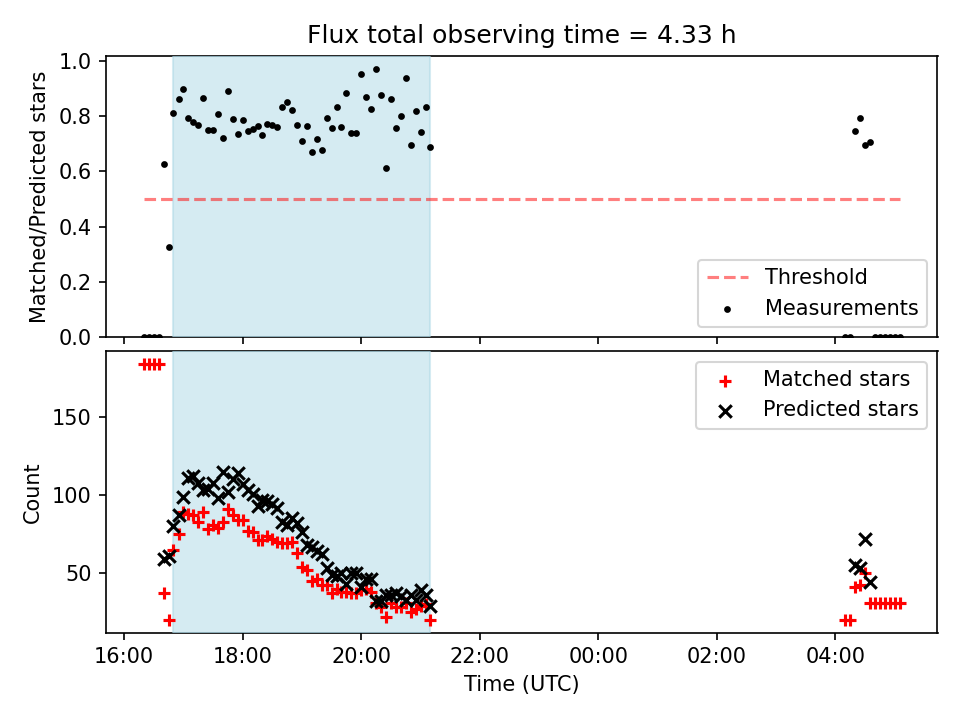 Flux total observing time = 4.33 h

Matched/Predicted stars

1.0
0.8
0.6
0.4
0.2
0.0

Threshold
Measurements

Count

150
100
50

Matched stars
Predicted stars

16:00
18:00
20:00
22:00
00:00
02:00
04:00

Time (UTC)